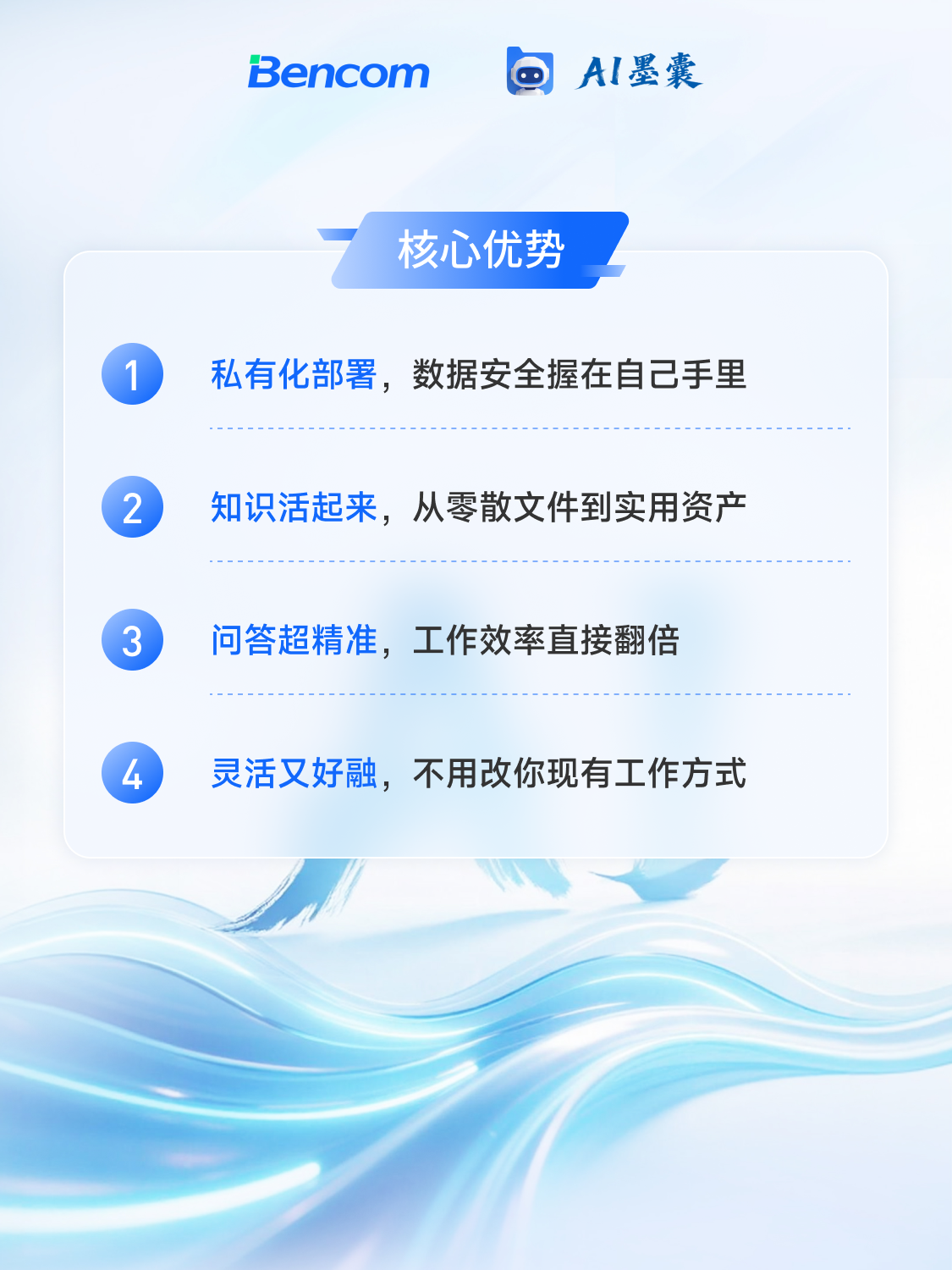 Bencom AI墨囊

核心优势

1 私有化部署，数据安全握在自己手里

2 知识活起来，从零散文件到实用资产

3 问答超精准，工作效率直接翻倍

4 灵活又好融，不用改你现有工作方式